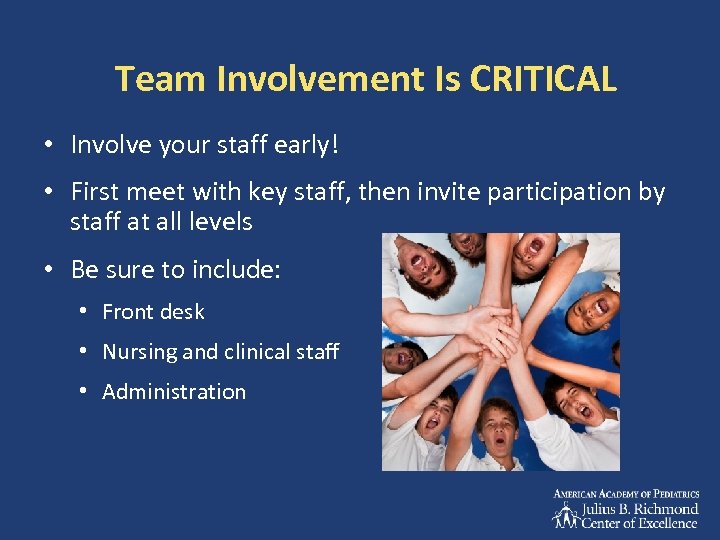 Team Involvement Is CRITICAL

• Involve your staff early!

• First meet with key staff, then invite participation by staff at all levels

• Be sure to include:

• Front desk

• Nursing and clinical staff

• Administration

AMERICAN ACADEMY OF PEDIATRICS
Julius B. Richmond
Center of Excellence